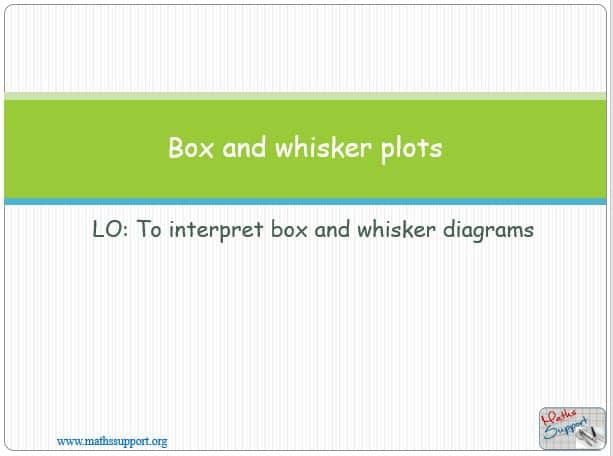 Box and whisker plots

LO: To interpret box and whisker diagrams

www.mathssupport.org

Maths Support